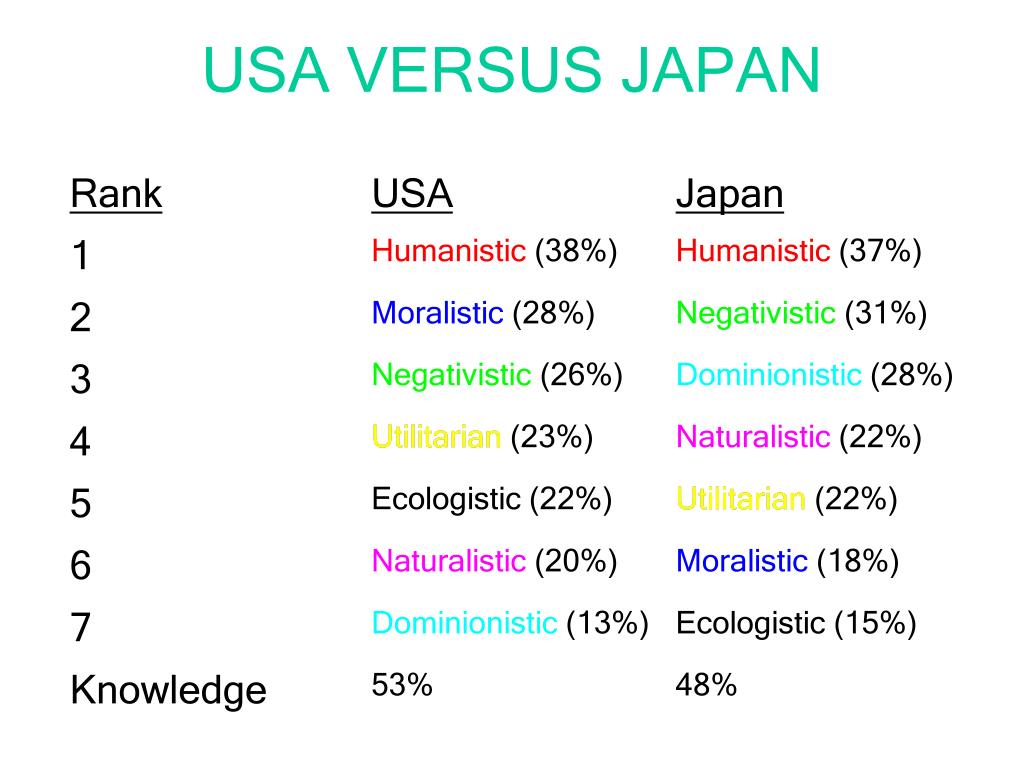 USA VERSUS JAPAN

| Rank | USA | Japan |
|---|---|---|
| 1 | Humanistic (38%) | Humanistic (37%) |
| 2 | Moralistic (28%) | Negativistic (31%) |
| 3 | Negativistic (26%) | Dominionistic (28%) |
| 4 | Utilitarian (23%) | Naturalistic (22%) |
| 5 | Ecologistic (22%) | Utilitarian (22%) |
| 6 | Naturalistic (20%) | Moralistic (18%) |
| 7 | Dominionistic (13%) | Ecologistic (15%) |
| Knowledge | 53% | 48% |